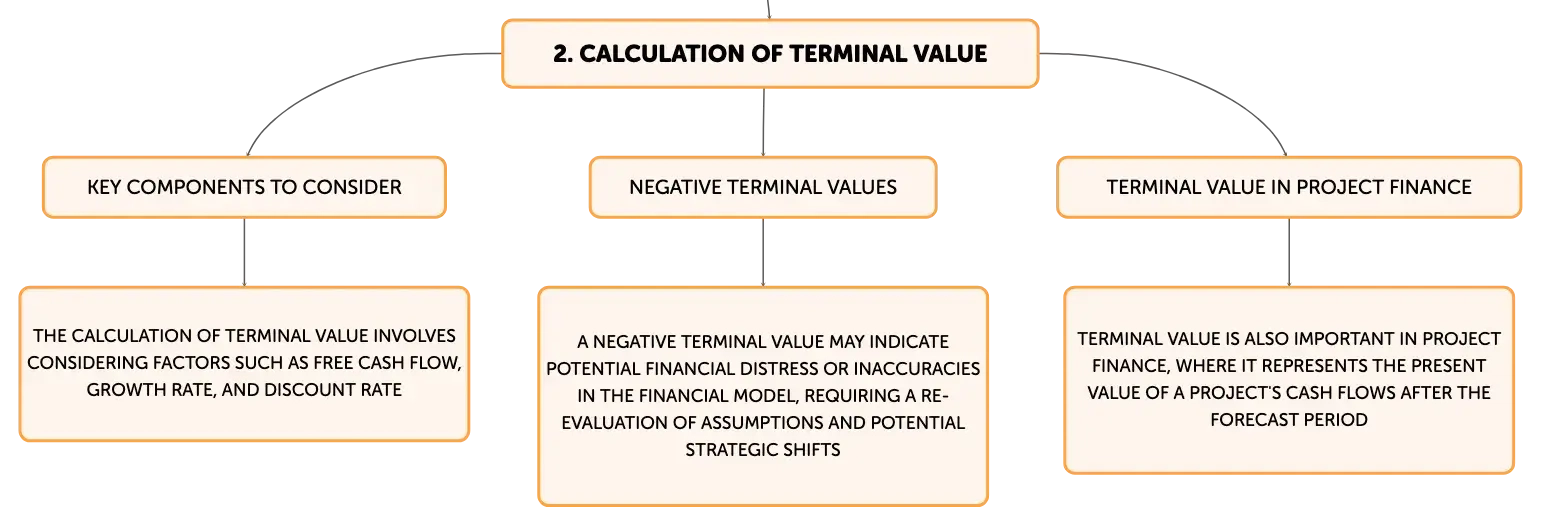 2. CALCULATION OF TERMINAL VALUE

KEY COMPONENTS TO CONSIDER

THE CALCULATION OF TERMINAL VALUE INVOLVES CONSIDERING FACTORS SUCH AS FREE CASH FLOW, GROWTH RATE, AND DISCOUNT RATE

NEGATIVE TERMINAL VALUES

A NEGATIVE TERMINAL VALUE MAY INDICATE POTENTIAL FINANCIAL DISTRESS OR INACCURACIES IN THE FINANCIAL MODEL, REQUIRING A RE-EVALUATION OF ASSUMPTIONS AND POTENTIAL STRATEGIC SHIFTS

TERMINAL VALUE IN PROJECT FINANCE

TERMINAL VALUE IS ALSO IMPORTANT IN PROJECT FINANCE, WHERE IT REPRESENTS THE PRESENT VALUE OF A PROJECT'S CASH FLOWS AFTER THE FORECAST PERIOD